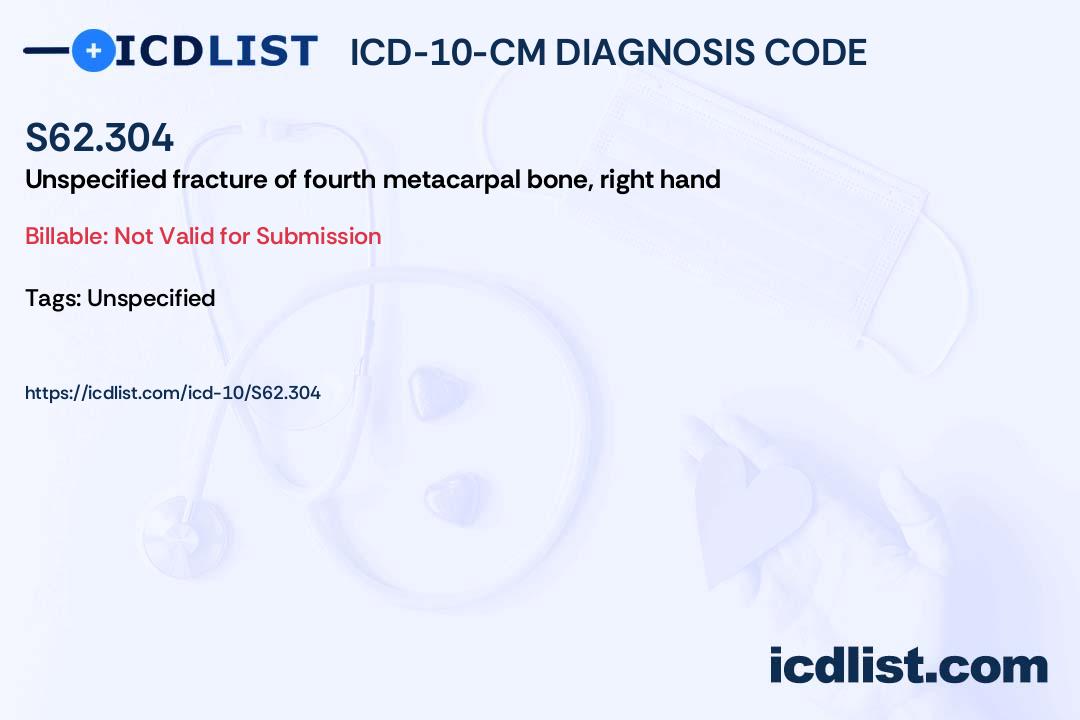 ICDLIST ICD-10-CM DIAGNOSIS CODE

S62.304

Unspecified fracture of fourth metacarpal bone, right hand

Billable: Not Valid for Submission

Tags: Unspecified

https://icdlist.com/icd-10/S62.304

icdlist.com